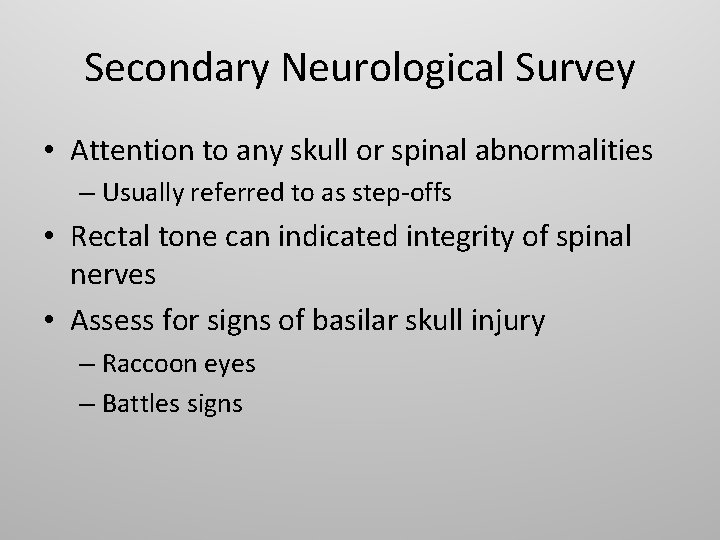 Secondary Neurological Survey

• Attention to any skull or spinal abnormalities
– Usually referred to as step-offs
• Rectal tone can indicated integrity of spinal nerves
• Assess for signs of basilar skull injury
– Raccoon eyes
– Battles signs